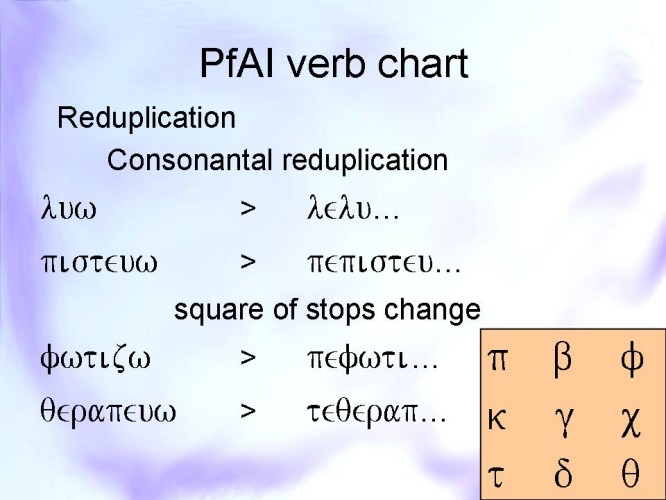 PfAI verb chart

Reduplication

Consonantal reduplication

λυω > λελυ…

πιστευω > πεπιστευ…

square of stops change

φωτιζω > πεφωτι…

θεραπευω > τεθεραπ…

| π | β | φ |
|---|---|---|
| κ | γ | χ |
| τ | δ | θ |